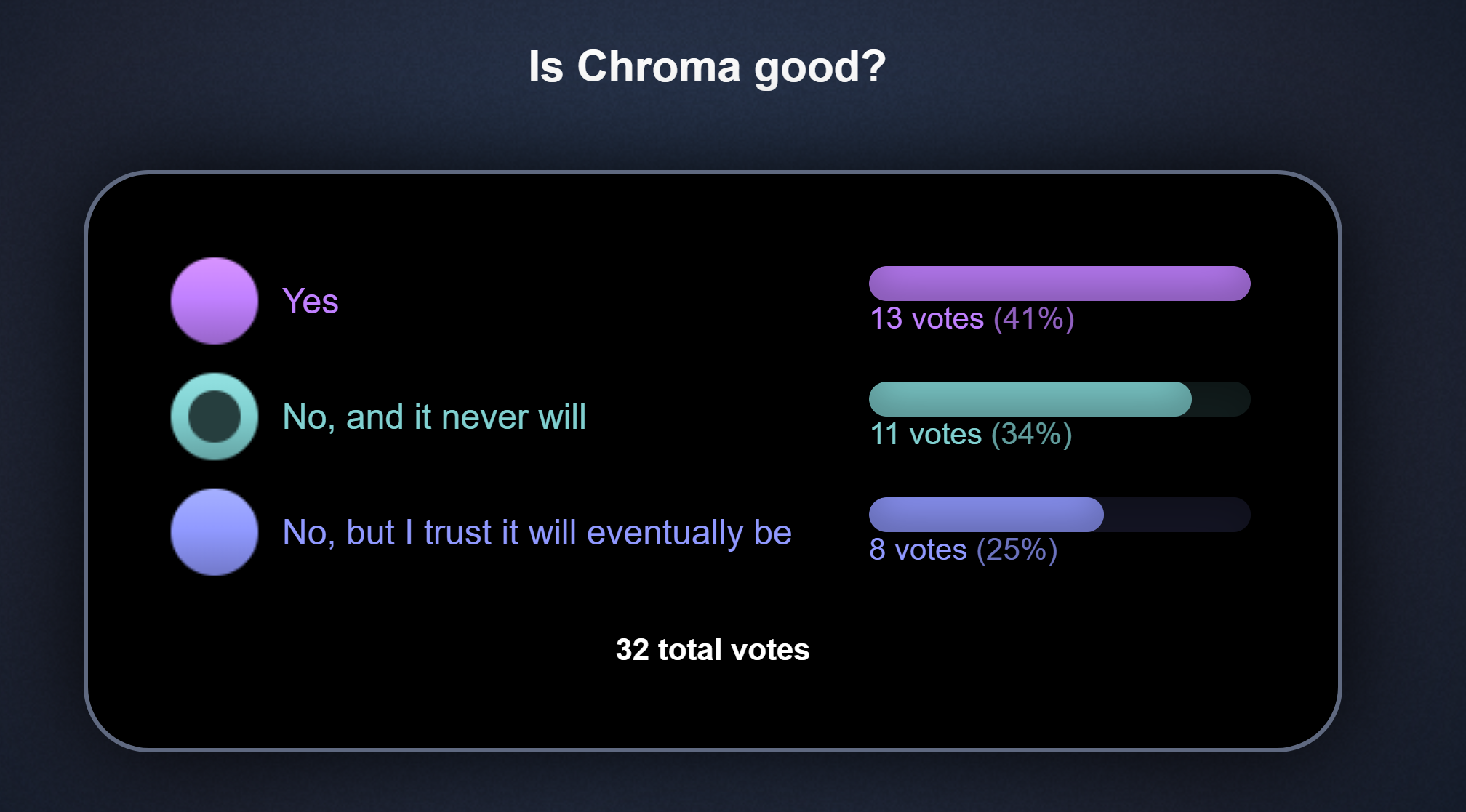 Is Chroma good?

Yes
13 votes (41%)

No, and it never will
11 votes (34%)

No, but I trust it will eventually be
8 votes (25%)

32 total votes